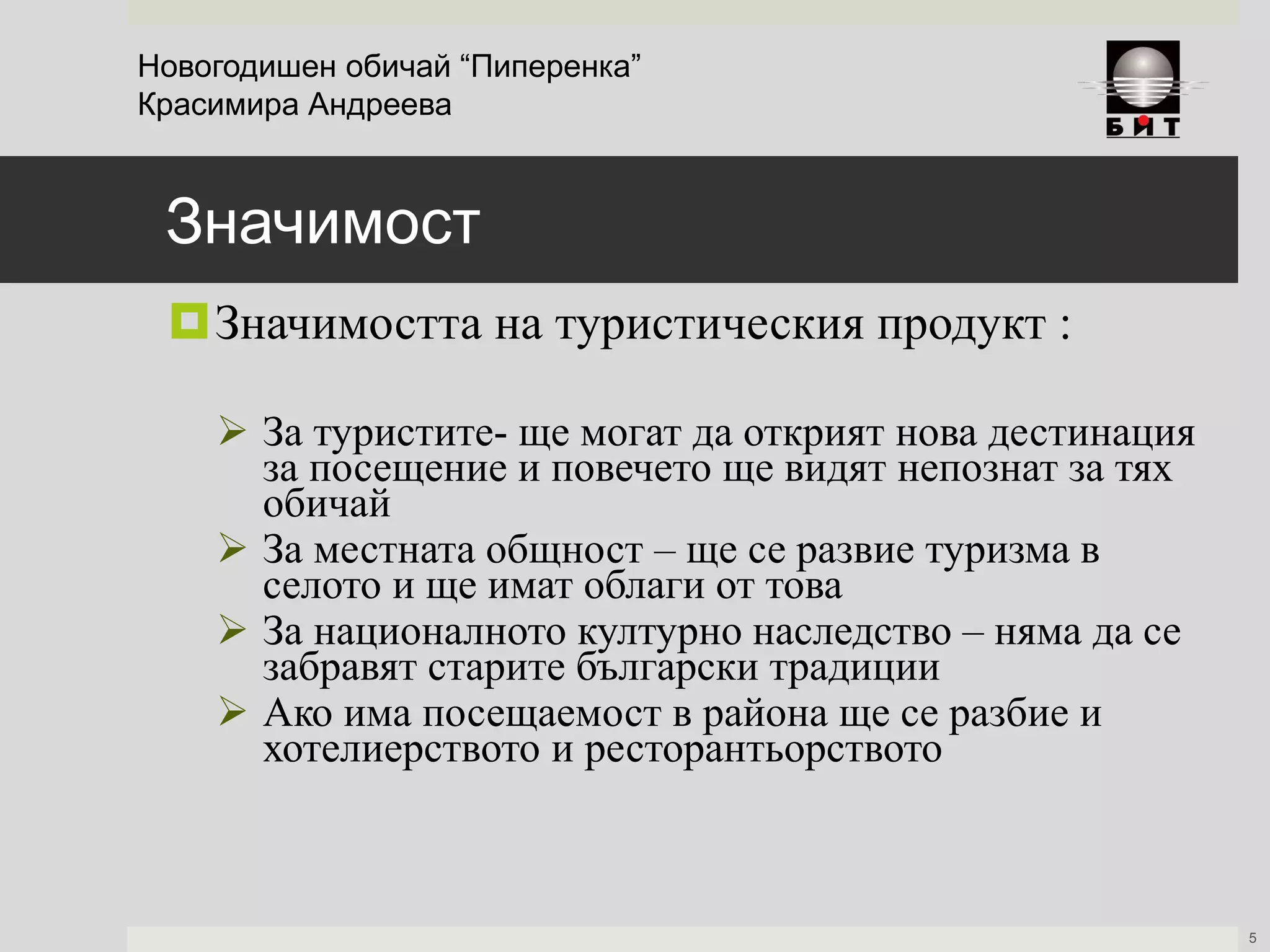 Новогодишен обичай “Пиперенка”
Красимира Андреева

БИТ

Значимост

Значимостта на туристическия продукт :

За туристите- ще могат да открият нова дестинация за посещение и повечето ще видят непознат за тях обичай

За местната общност – ще се развие туризма в селото и ще имат облаги от това

За националното културно наследство – няма да се забравят старите български традиции

Ако има посещаемост в района ще се разбие и хотелиерството и ресторантьорството

5